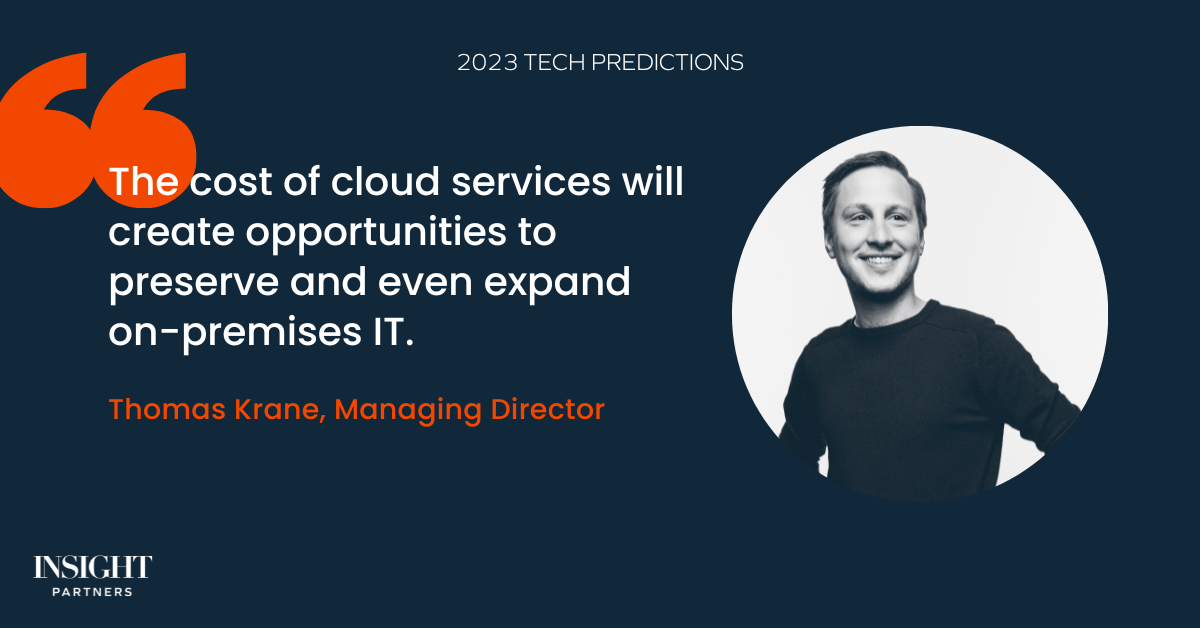 2023 TECH PREDICTIONS

The cost of cloud services will create opportunities to preserve and even expand on-premises IT.

Thomas Krane, Managing Director

INSIGHT
PARTNERS